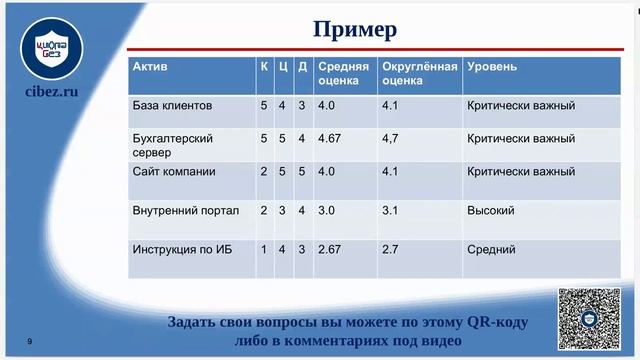 кибер без

cibez.ru

Пример

| Актив | К | Ц | Д | Средняя оценка | Округлённая оценка | Уровень |
|---|---|---|---|---|---|---|
| База клиентов | 5 | 4 | 3 | 4.0 | 4.1 | Критически важный |
| Бухгалтерский сервер | 5 | 5 | 4 | 4.67 | 4,7 | Критически важный |
| Сайт компании | 2 | 5 | 5 | 4.0 | 4.1 | Критически важный |
| Внутренний портал | 2 | 3 | 4 | 3.0 | 3.1 | Высокий |
| Инструкция по ИБ | 1 | 4 | 3 | 2.67 | 2.7 | Средний |

Задать свои вопросы вы можете по этому QR-коду либо в комментариях под видео

9